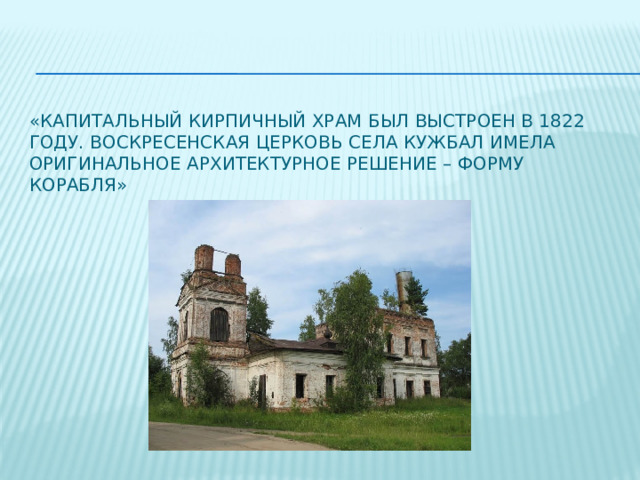 «КАПИТАЛЬНЫЙ КИРПИЧНЫЙ ХРАМ БЫЛ ВЫСТРОЕН В 1822 ГОДУ. ВОСКРЕСЕНСКАЯ ЦЕРКОВЬ СЕЛА КУЖБАЛ ИМЕЛА ОРИГИНАЛЬНОЕ АРХИТЕКТУРНОЕ РЕШЕНИЕ – ФОРМУ КОРАБЛЯ»